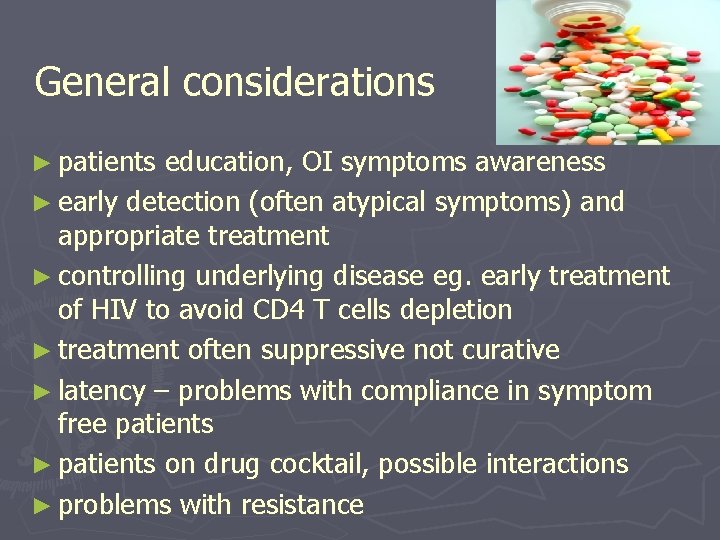 General considerations

► patients education, OI symptoms awareness
► early detection (often atypical symptoms) and appropriate treatment
► controlling underlying disease eg. early treatment of HIV to avoid CD4 T cells depletion
► treatment often suppressive not curative
► latency – problems with compliance in symptom free patients
► patients on drug cocktail, possible interactions
► problems with resistance